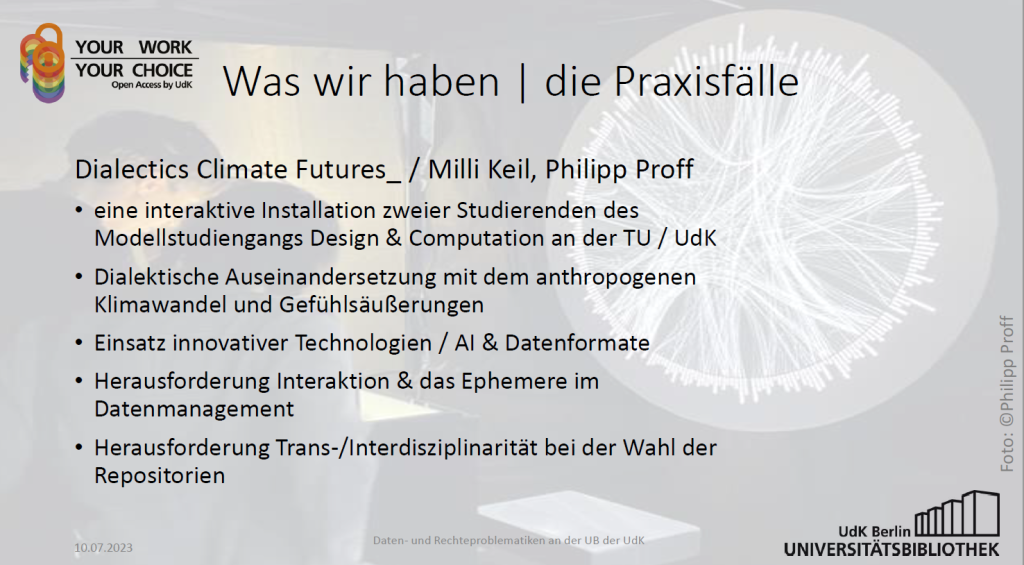 YOUR WORK
YOUR CHOICE
Open Access by UdK

Was wir haben | die Praxisfälle

Dialectics Climate Futures_ / Milli Keil, Philipp Proff

• eine interaktive Installation zweier Studierenden des Modellstudiengangs Design & Computation an der TU / UdK
• Dialektische Auseinandersetzung mit dem anthropogenen Klimawandel und Gefühlsäußerungen
• Einsatz innovativer Technologien / AI & Datenformate
• Herausforderung Interaktion & das Ephemere im Datenmanagement
• Herausforderung Trans-/Interdisziplinarität bei der Wahl der Repositorien

Foto: ©Philipp Proff

10.07.2023

Daten- und Rechteproblematiken an der UB der UdK

UdK Berlin
UNIVERSITÄTSBIBLIOTHEK